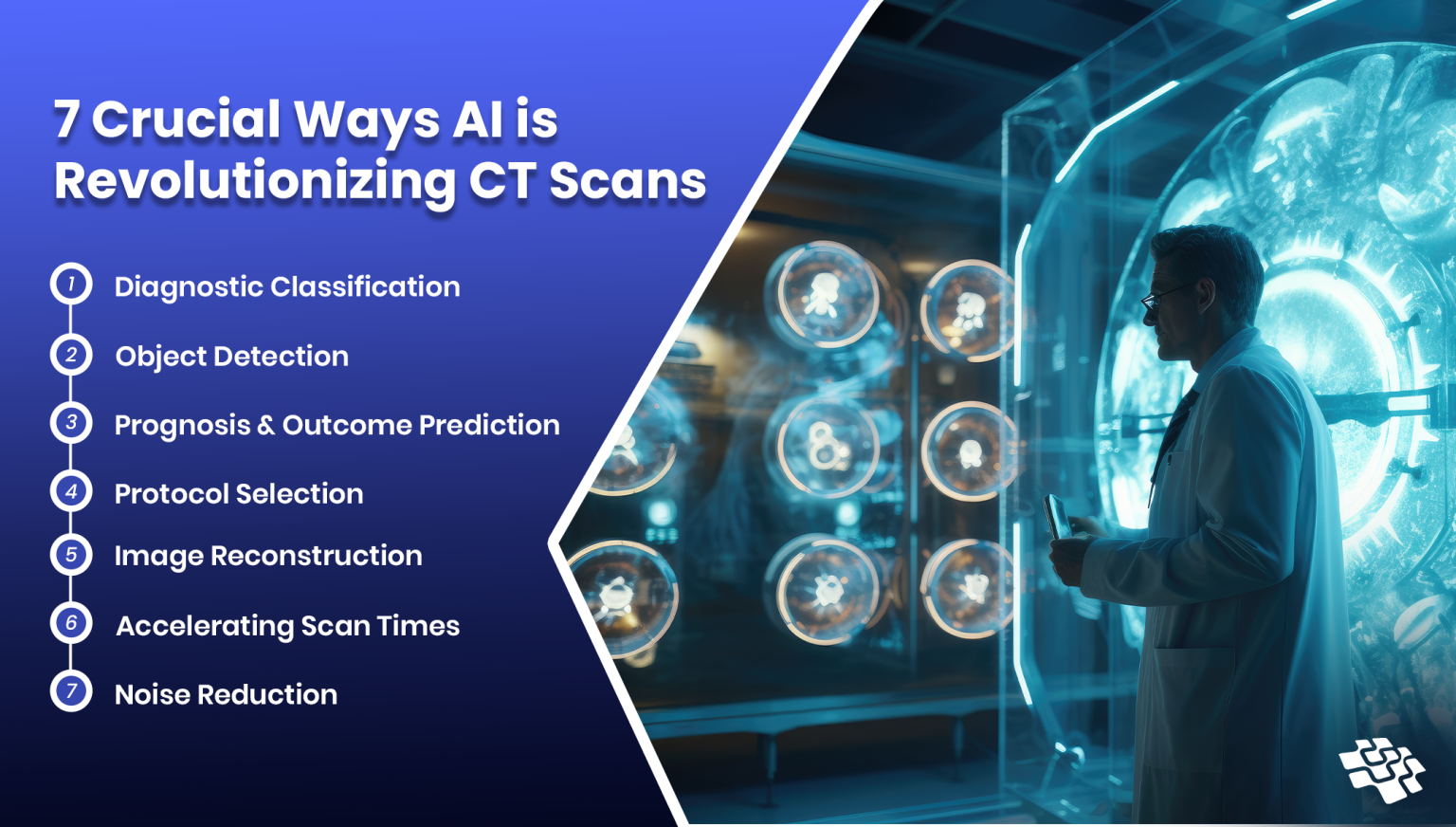 7 Crucial Ways AI is Revolutionizing CT Scans

1 Diagnostic Classification

2 Object Detection

3 Prognosis & Outcome Prediction

4 Protocol Selection

5 Image Reconstruction

6 Accelerating Scan Times

7 Noise Reduction